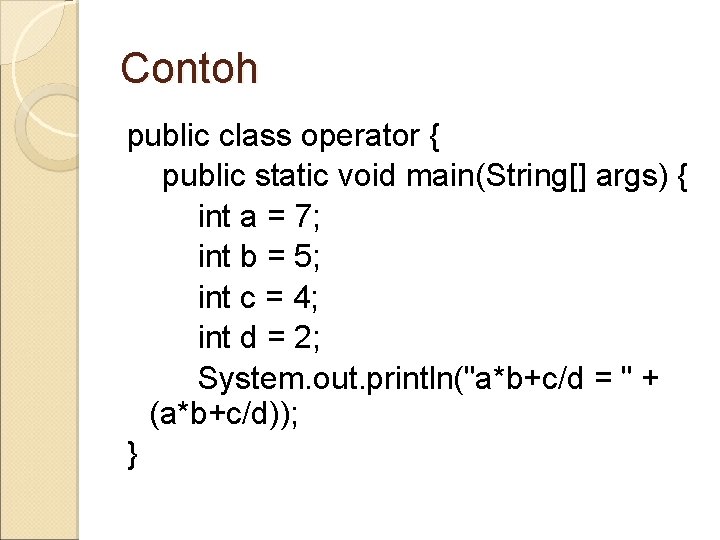 Contoh

public class operator {
public static void main(String[] args) {
int a = 7;
int b = 5;
int c = 4;
int d = 2;
System.out.println("a*b+c/d = " + (a*b+c/d));
}